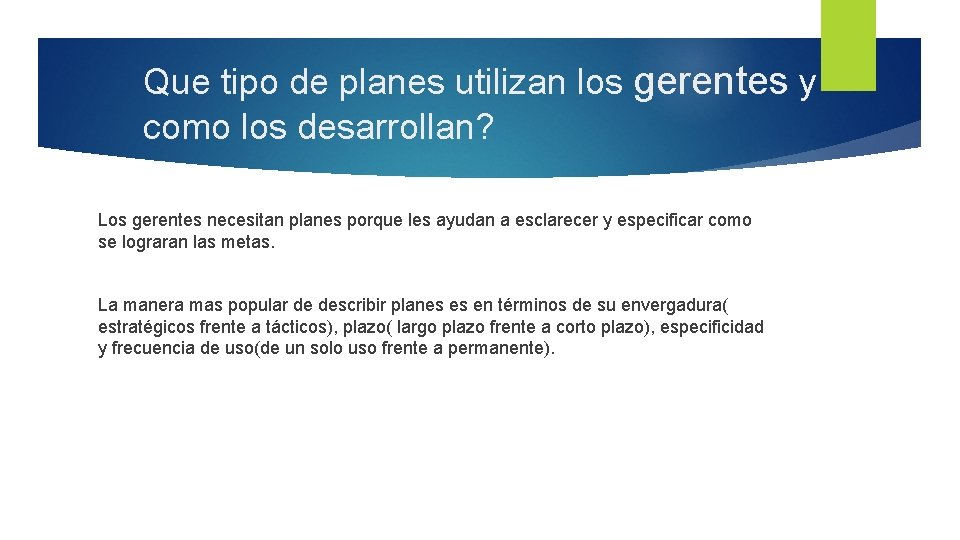 Que tipo de planes utilizan los gerentes y como los desarrollan?

Los gerentes necesitan planes porque les ayudan a esclarecer y especificar como se lograran las metas.

La manera mas popular de describir planes es en términos de su envergadura( estratégicos frente a tácticos), plazo( largo plazo frente a corto plazo), especificidad y frecuencia de uso(de un solo uso frente a permanente).